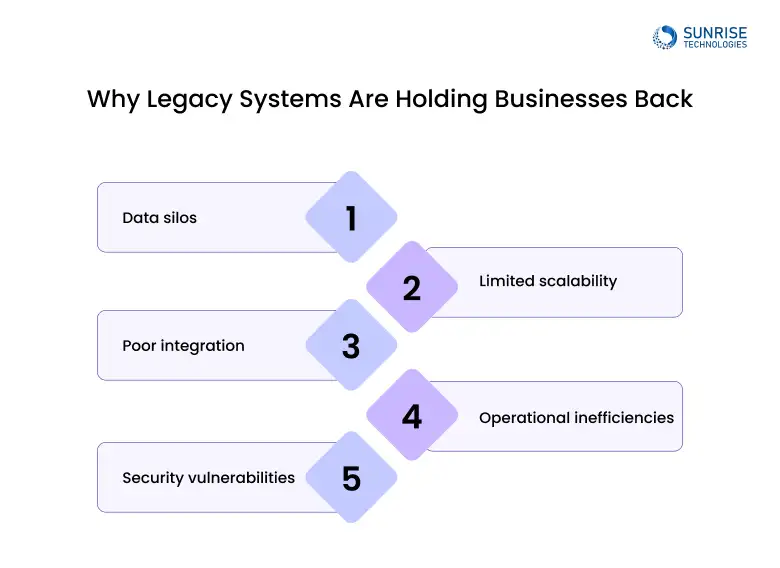 SUNRISE
TECHNOLOGIES

Why Legacy Systems Are Holding Businesses Back

Data silos
1

2
Limited scalability

Poor integration
3

4
Operational inefficiencies

Security vulnerabilities
5